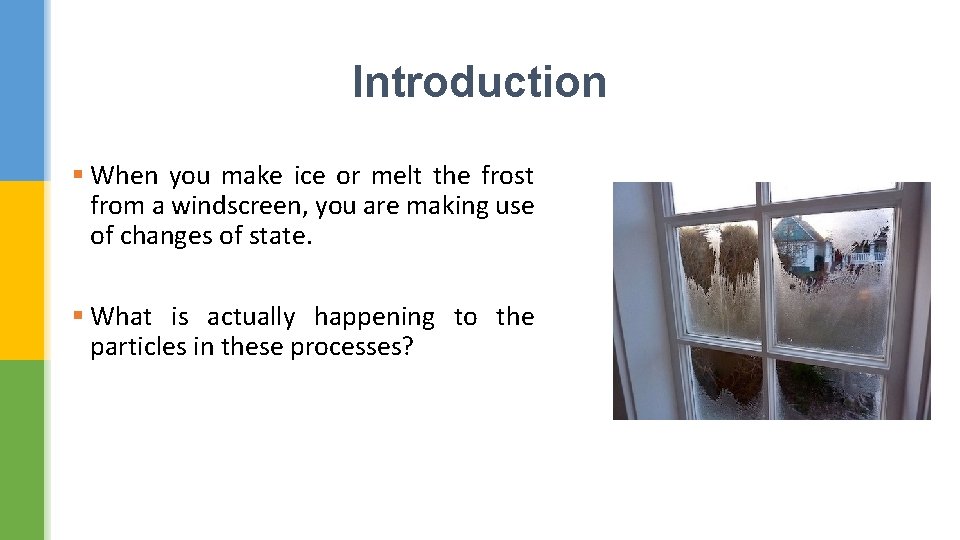 Introduction

▪ When you make ice or melt the frost from a windscreen, you are making use of changes of state.

▪ What is actually happening to the particles in these processes?